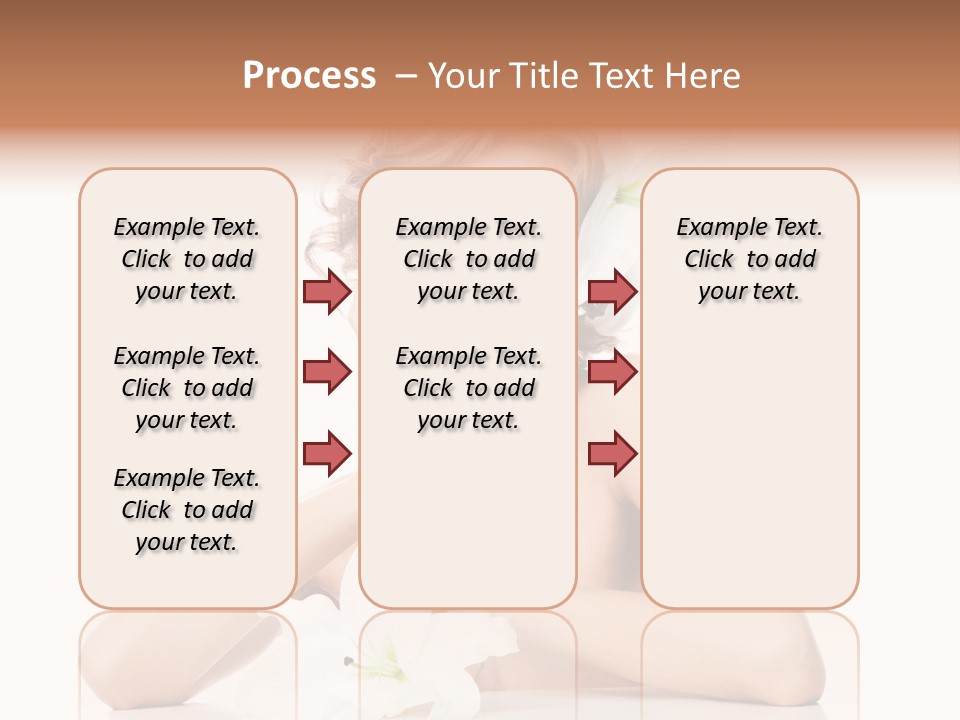 Process – Your Title Text Here

Example Text. Click to add your text.

Example Text. Click to add your text.

Example Text. Click to add your text.

Example Text. Click to add your text.

Example Text. Click to add your text.

Example Text. Click to add your text.